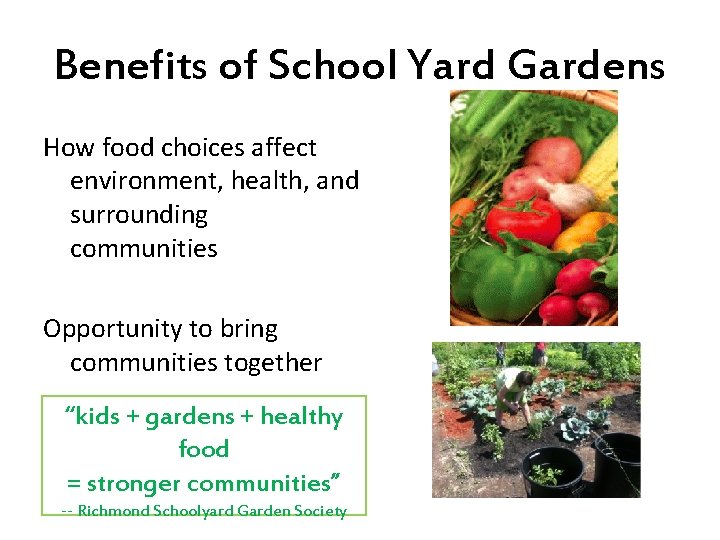 Benefits of School Yard Gardens

How food choices affect environment, health, and surrounding communities

Opportunity to bring communities together

"kids + gardens + healthy food = stronger communities"
-- Richmond Schoolyard Garden Society